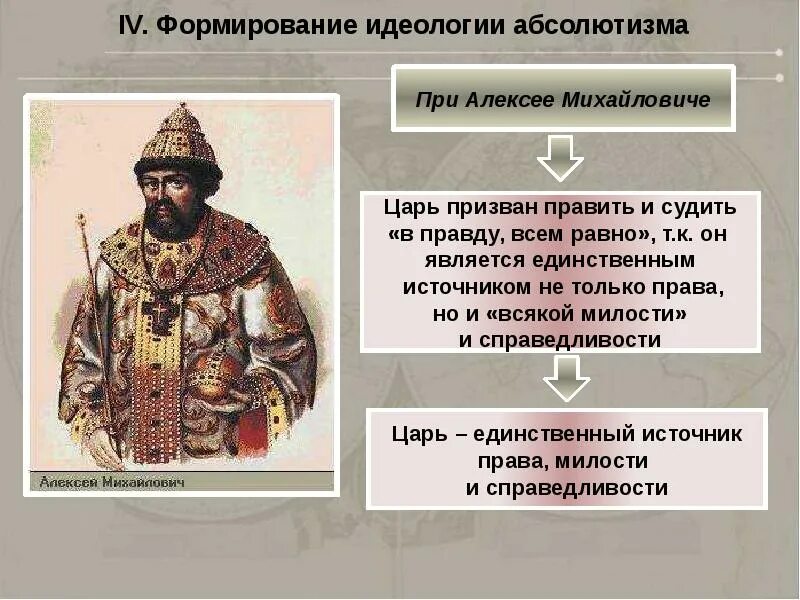 IV. Формирование идеологии абсолютизма

Алексей Михайлович

При Алексее Михайловиче

Царь призван править и судить «в правду, всем равно», т.к. он является единственным источником не только права, но и «всякой милости» и справедливости

Царь – единственный источник права, милости и справедливости